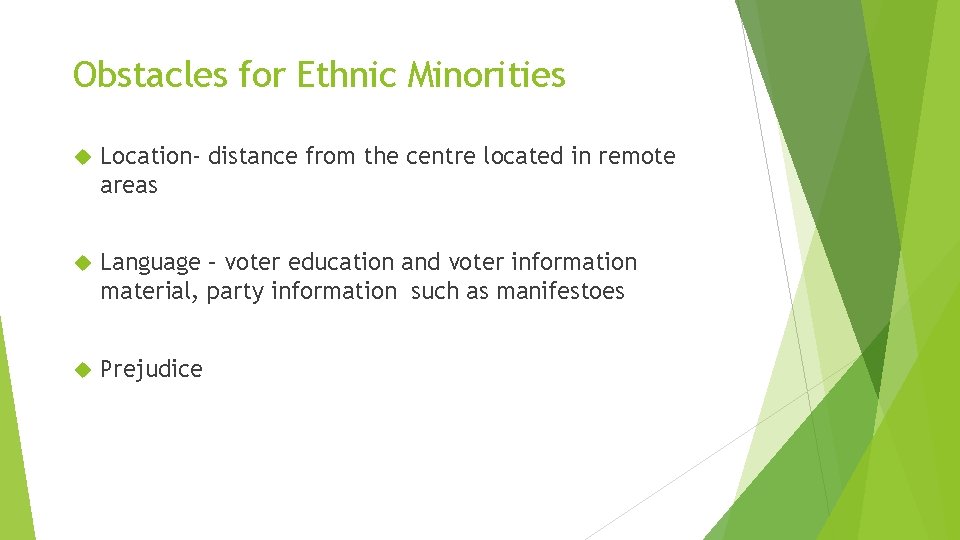 Obstacles for Ethnic Minorities

Location- distance from the centre located in remote areas

Language – voter education and voter information material, party information such as manifestoes

Prejudice